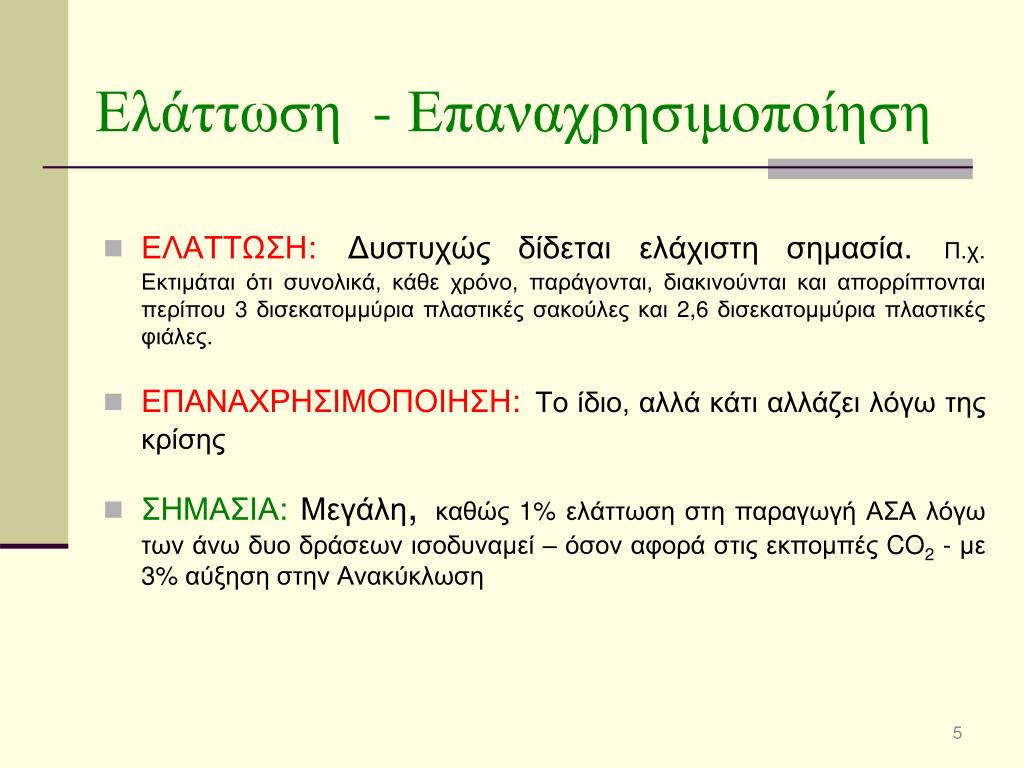 Ελάττωση - Επαναχρησιμοποίηση

ΕΛΑΤΤΩΣΗ: Δυστυχώς δίδεται ελάχιστη σημασία. Π.χ. Εκτιμάται ότι συνολικά, κάθε χρόνο, παράγονται, διακινούνται και απορρίπτονται περίπου 3 δισεκατομμύρια πλαστικές σακούλες και 2,6 δισεκατομμύρια πλαστικές φιάλες.

ΕΠΑΝΑΧΡΗΣΙΜΟΠΟΙΗΣΗ: Το ίδιο, αλλά κάτι αλλάζει λόγω της κρίσης

ΣΗΜΑΣΙΑ: Μεγάλη, καθώς 1% ελάττωση στη παραγωγή ΑΣΑ λόγω των άνω δυο δράσεων ισοδυναμεί – όσον αφορά στις εκπομπές $CO_2$ - με 3% αύξηση στην Ανακύκλωση

5